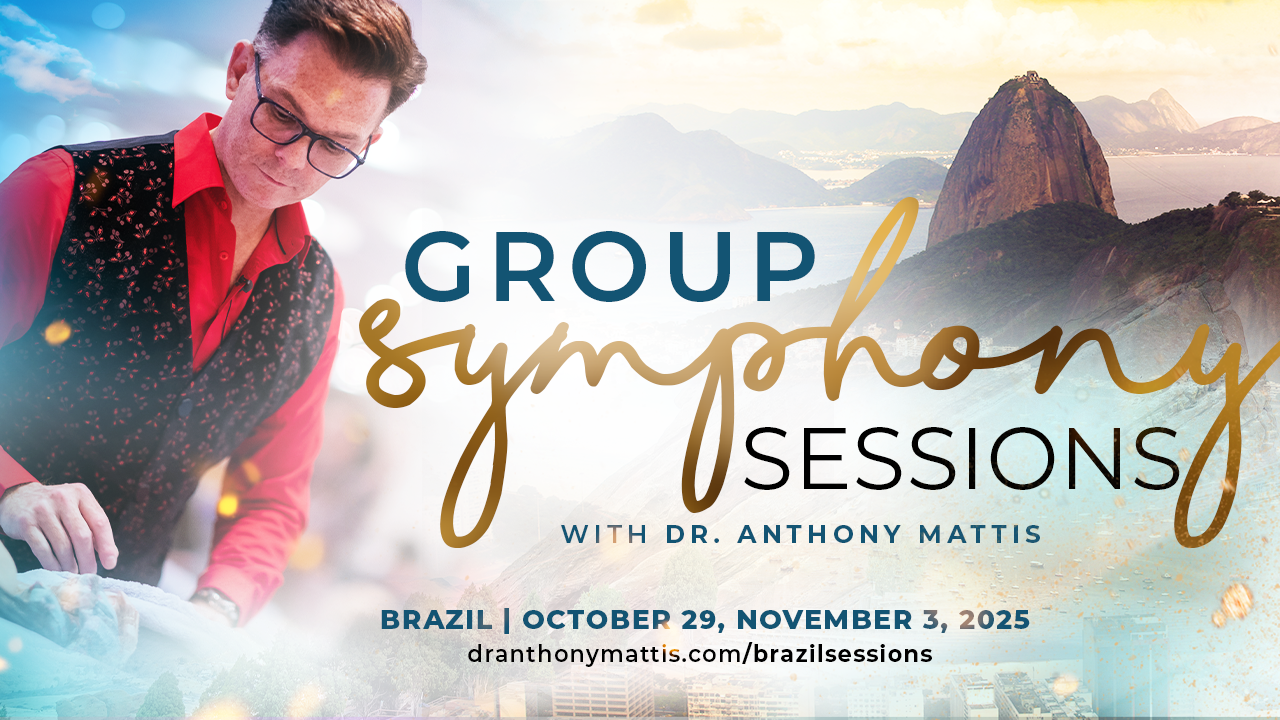 GROUP
symphony
SESSIONS
WITH DR. ANTHONY MATTIS

BRAZIL | OCTOBER 29, NOVEMBER 3, 2025
dranthonymattis.com/brazilsessions